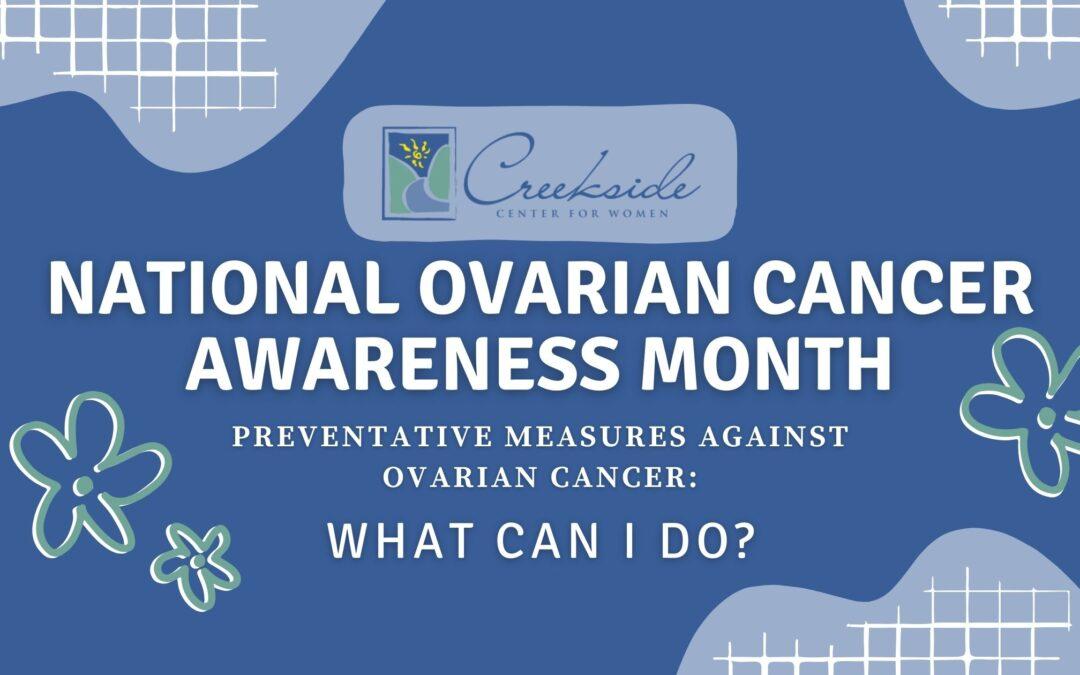 Creekside
CENTER FOR WOMEN

NATIONAL OVARIAN CANCER AWARENESS MONTH

PREVENTATIVE MEASURES AGAINST OVARIAN CANCER:

WHAT CAN I DO?